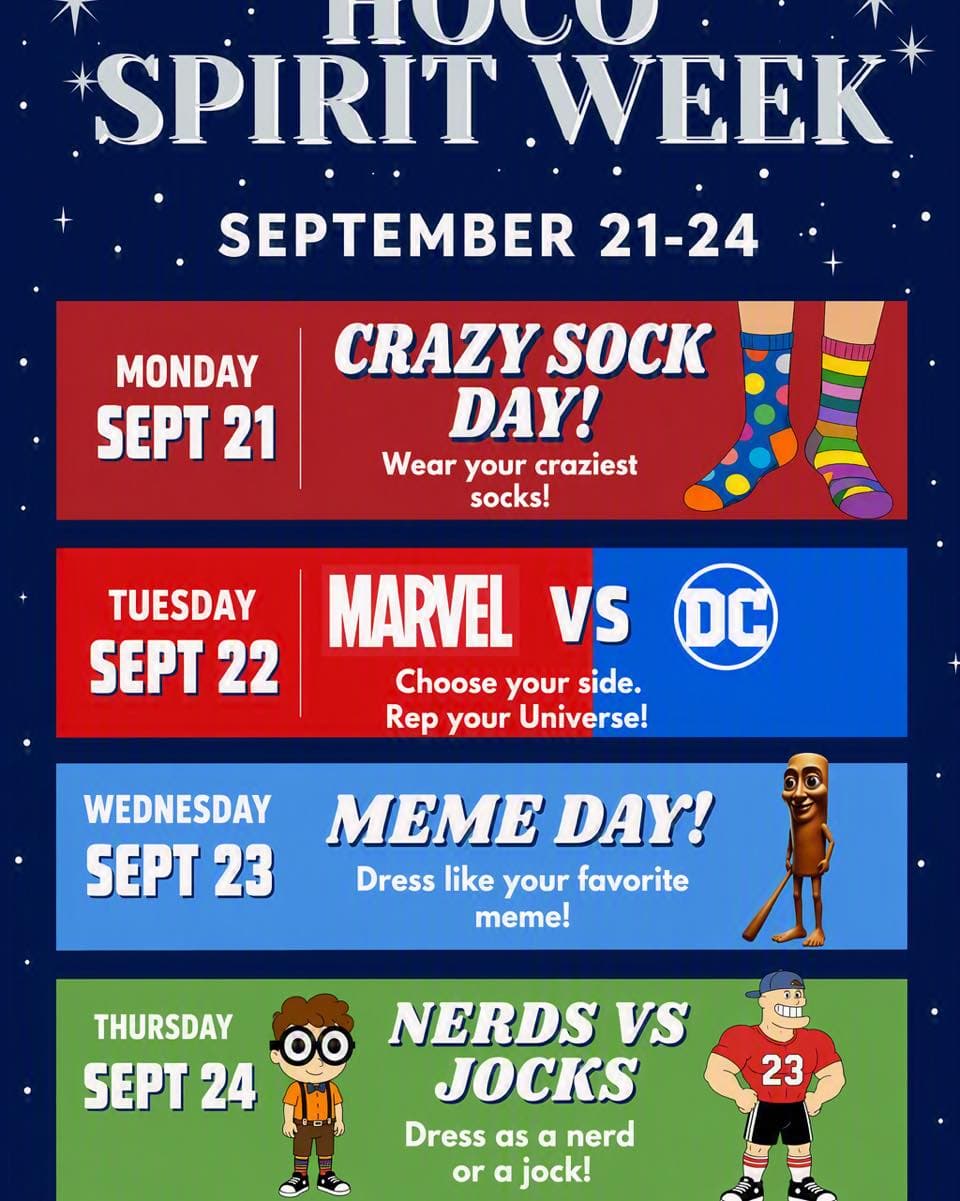 HOCO
SPIRIT WEEK

SEPTEMBER 21-24

MONDAY
SEPT 21

CRAZY SOCK DAY!
Wear your craziest socks!

TUESDAY
SEPT 22

MARVEL VS DC
Choose your side.
Rep your Universe!

WEDNESDAY
SEPT 23

MEME DAY!
Dress like your favorite meme!

THURSDAY
SEPT 24

NERDS VS JOCKS
Dress as a nerd or a jock!

23